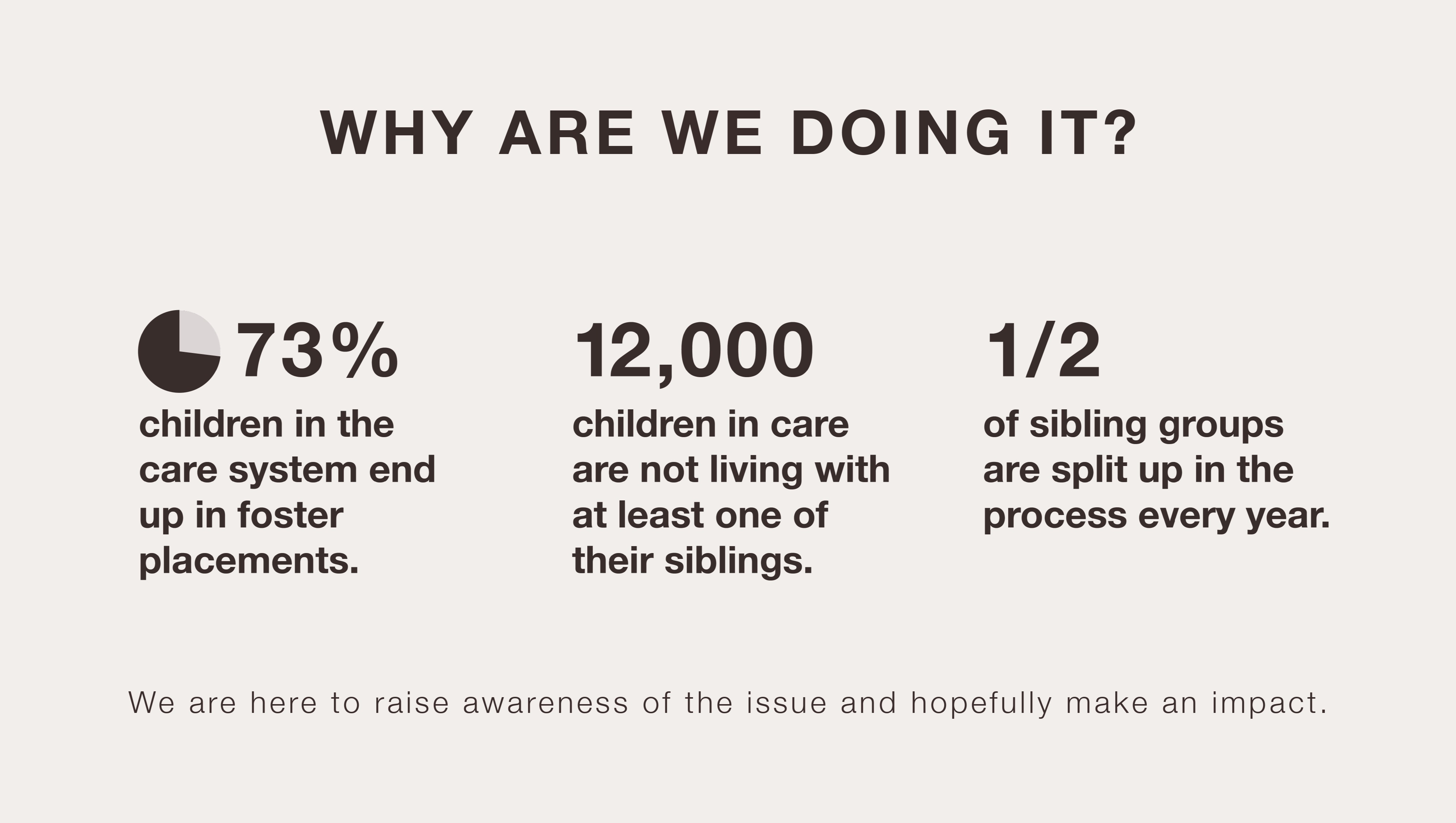 WHY ARE WE DOING IT?

73%
children in the care system end up in foster placements.

12,000
children in care are not living with at least one of their siblings.

1/2
of sibling groups are split up in the process every year.

We are here to raise awareness of the issue and hopefully make an impact.